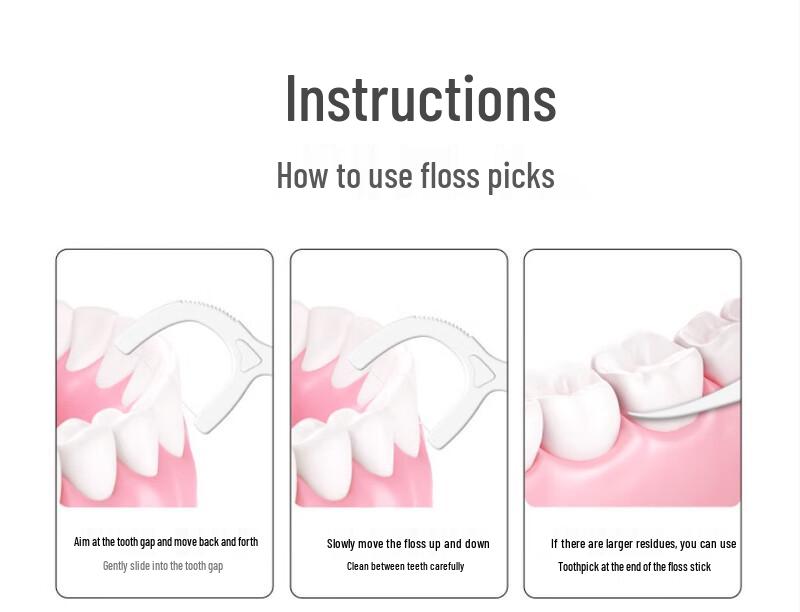 Instructions

How to use floss picks

Aim at the tooth gap and move back and forth

Gently slide into the tooth gap

Slowly move the floss up and down

Clean between teeth carefully

If there are larger residues, you can use

Toothpick at the end of the floss stick